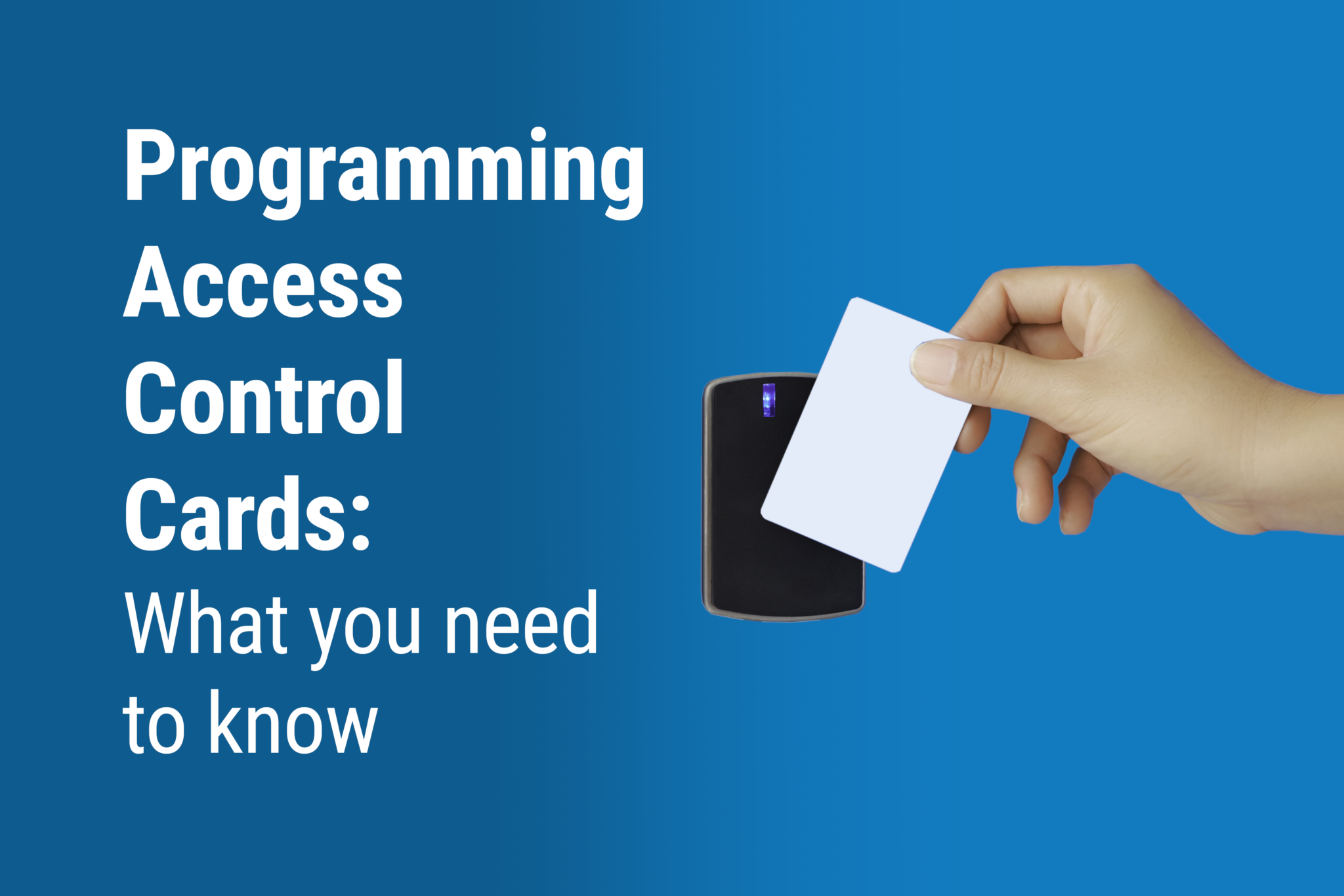 Programming Access Control Cards:
What you need to know